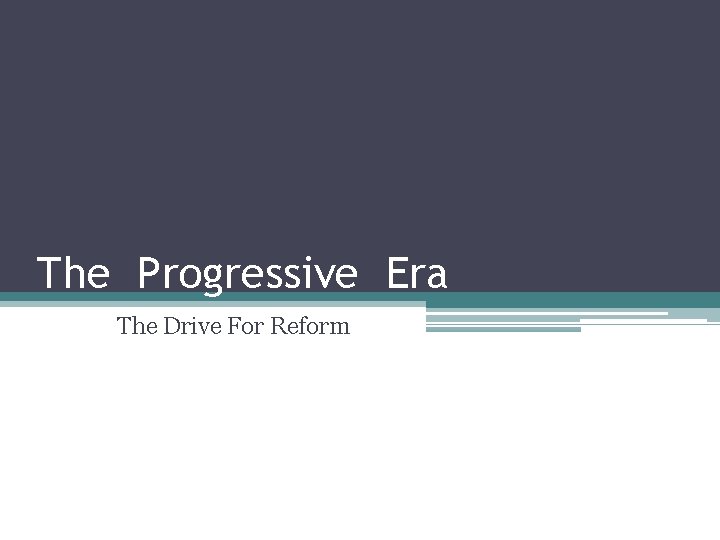 The Progressive Era

The Drive For Reform